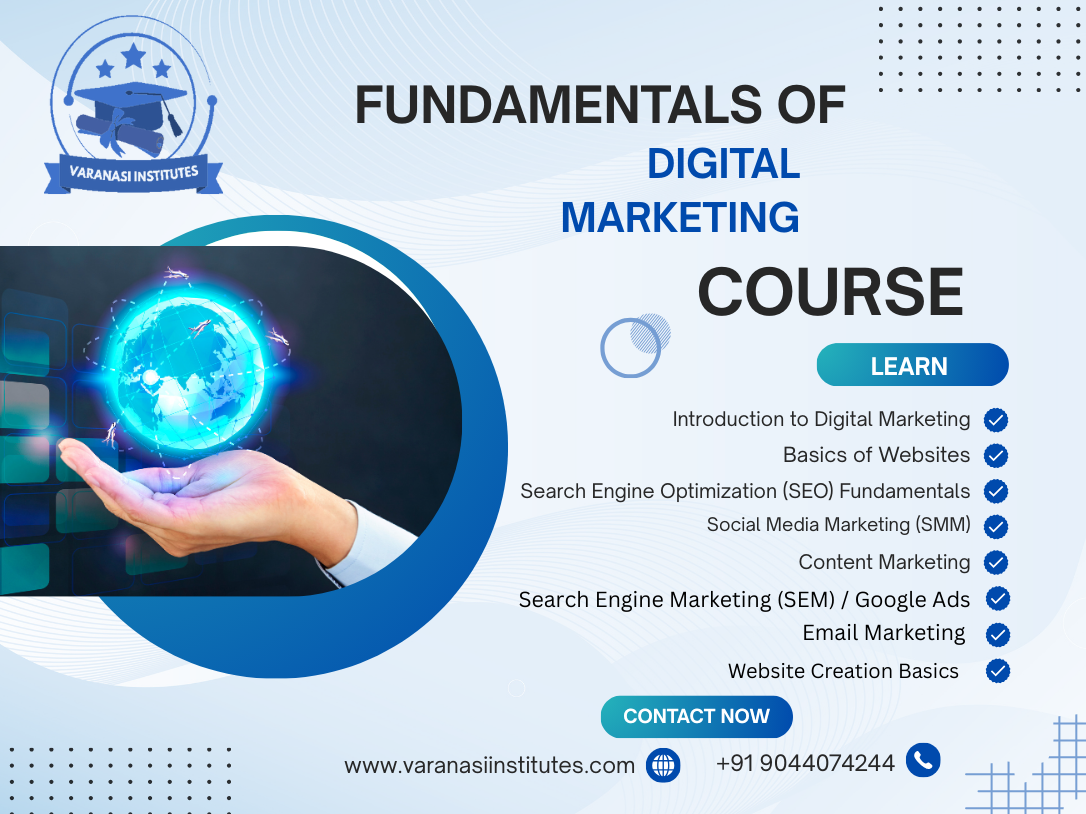 VARANASI INSTITUTES

FUNDAMENTALS OF DIGITAL MARKETING COURSE

LEARN

Introduction to Digital Marketing
Basics of Websites
Search Engine Optimization (SEO) Fundamentals
Social Media Marketing (SMM)
Content Marketing
Search Engine Marketing (SEM) / Google Ads
Email Marketing
Website Creation Basics

CONTACT NOW

www.varanasiinstitutes.com
+91 9044074244